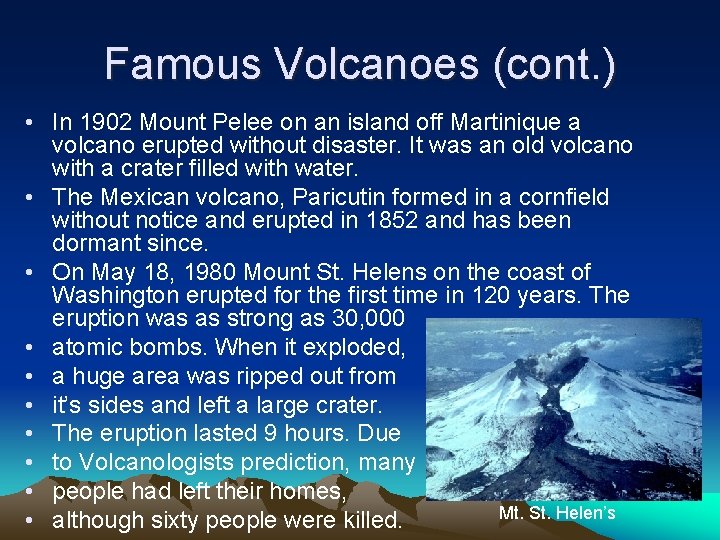 Famous Volcanoes (cont.)

• In 1902 Mount Pelee on an island off Martinique a volcano erupted without disaster. It was an old volcano with a crater filled with water.
• The Mexican volcano, Paricutin formed in a cornfield without notice and erupted in 1852 and has been dormant since.
• On May 18, 1980 Mount St. Helens on the coast of Washington erupted for the first time in 120 years. The eruption was as strong as 30,000
• atomic bombs. When it exploded,
• a huge area was ripped out from
• it's sides and left a large crater.
• The eruption lasted 9 hours. Due
• to Volcanologists prediction, many
• people had left their homes,
• although sixty people were killed.

Mt. St. Helen's